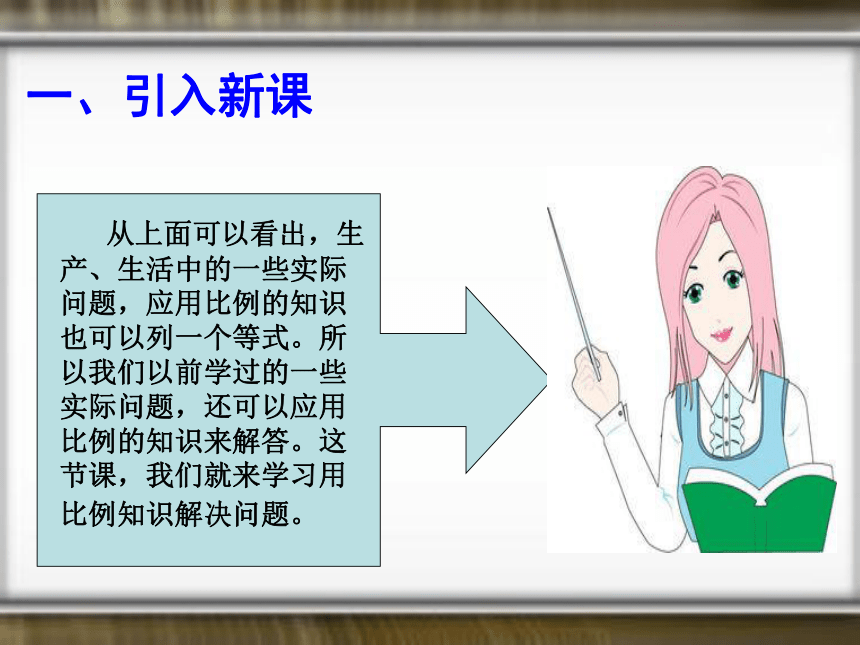 一、引入新课

从上面可以看出，生产、生活中的一些实际问题，应用比例的知识也可以列一个等式。所以我们以前学过的一些实际问题，还可以应用比例的知识来解答。这节课，我们就来学习用比例知识解决问题。